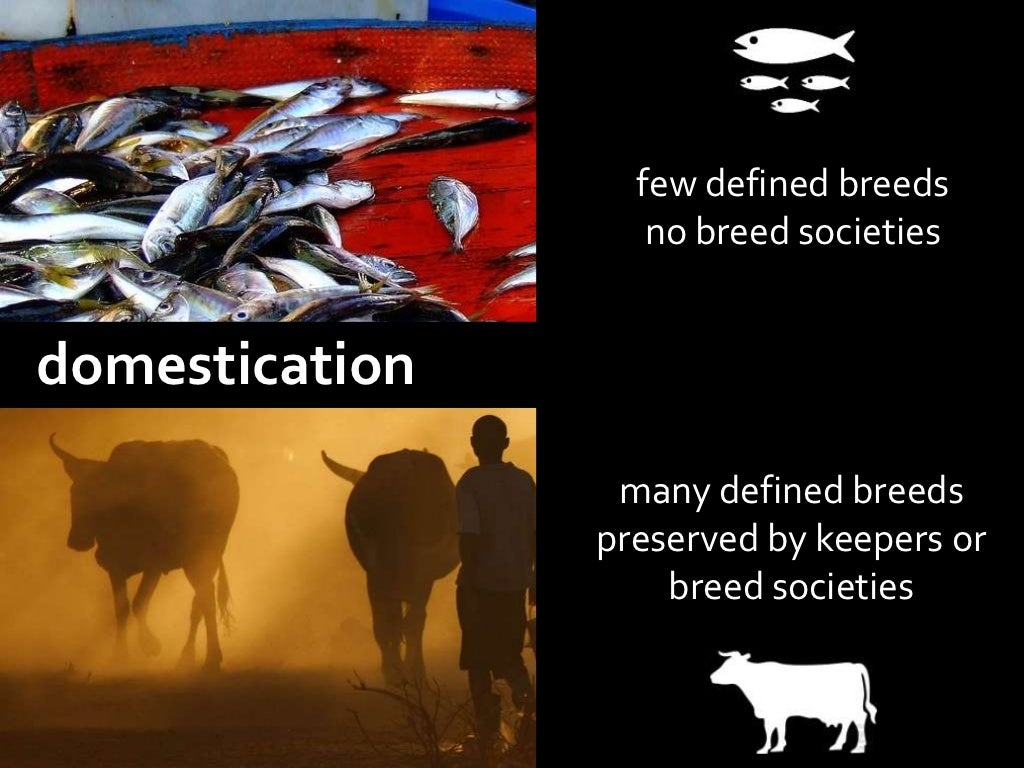 few defined breeds
no breed societies

domestication

many defined breeds
preserved by keepers or
breed societies